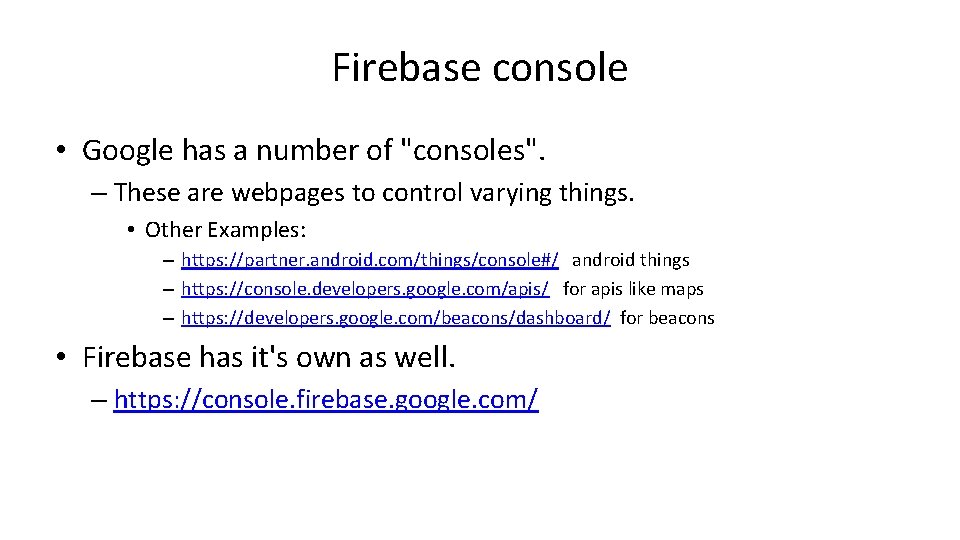 Firebase console

• Google has a number of "consoles".

– These are webpages to control varying things.

• Other Examples:

– https://partner.android.com/things/console#/ android things

– https://console.developers.google.com/apis/ for apis like maps

– https://developers.google.com/beacons/dashboard/ for beacons

• Firebase has it's own as well.

– https://console.firebase.google.com/